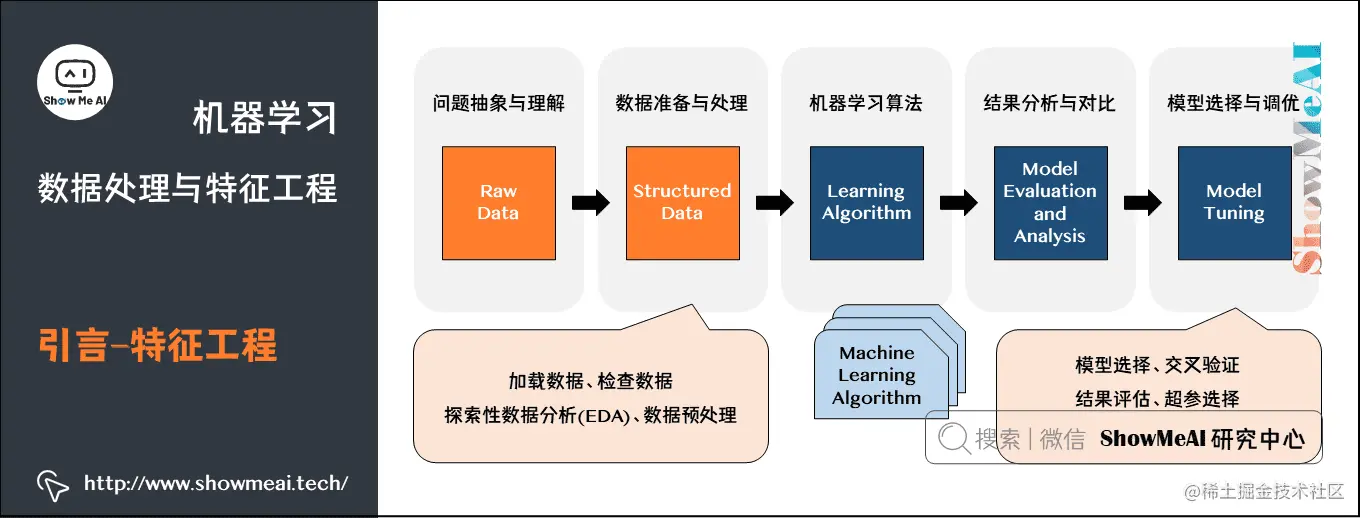 Show Me AI

机器学习

数据处理与特征工程

引言-特征工程

http://www.showmeai.tech/

问题抽象与理解

Raw Data

数据准备与处理

Structured Data

机器学习算法

Learning Algorithm

结果分析与对比

Model Evaluation and Analysis

模型选择与调优

Model Tuning

ShowMeAI

加载数据、检查数据
探索性数据分析(EDA)、数据预处理

Machine Learning Algorithm

模型选择、交叉验证
结果评估、超参选择

搜索 | 微信 ShowMeAI 研究中心

@稀土掘金技术社区